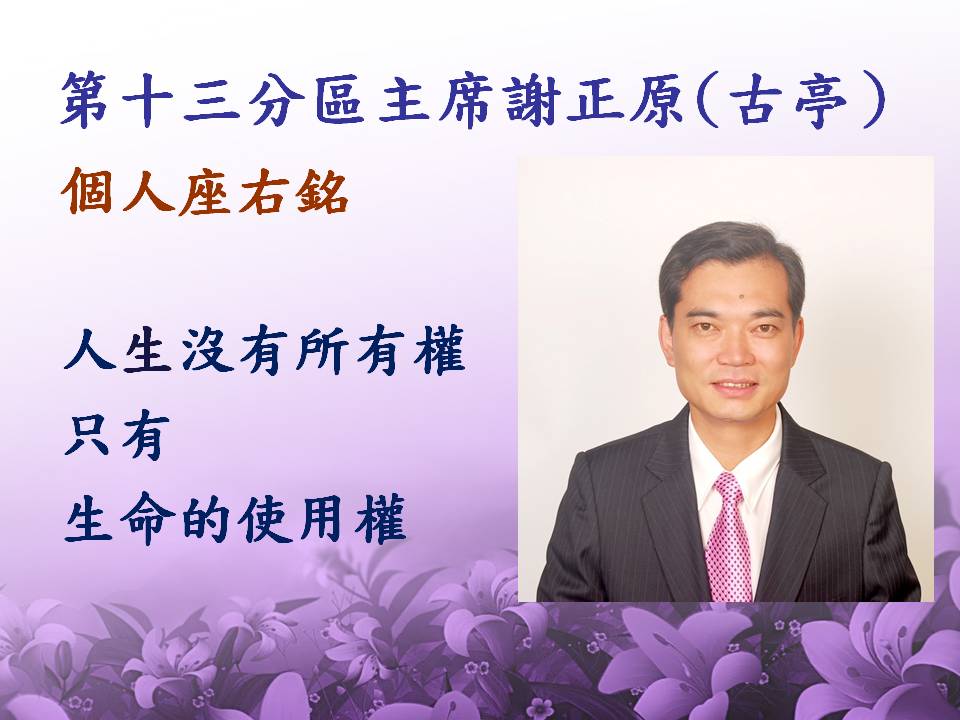 第十三分區主席謝正原(古亭)

個人座右銘

人生沒有所有權
只有
生命的使用權